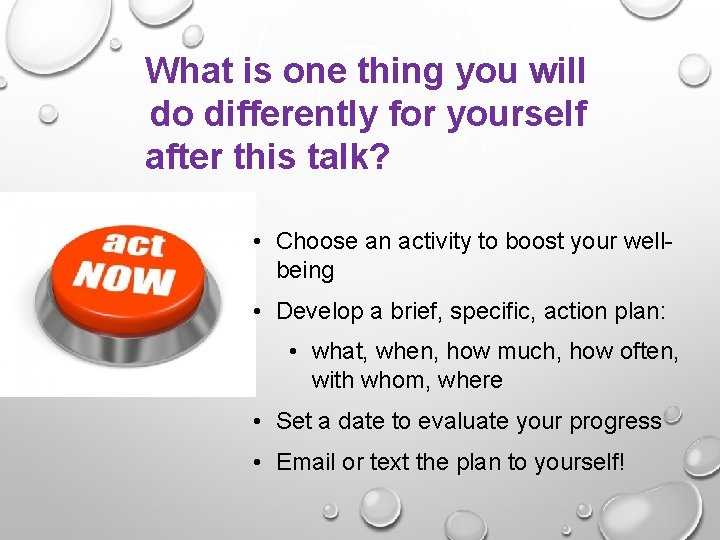 What is one thing you will do differently for yourself after this talk?

act NOW

• Choose an activity to boost your well-being
• Develop a brief, specific, action plan:
  • what, when, how much, how often, with whom, where
• Set a date to evaluate your progress
• Email or text the plan to yourself!